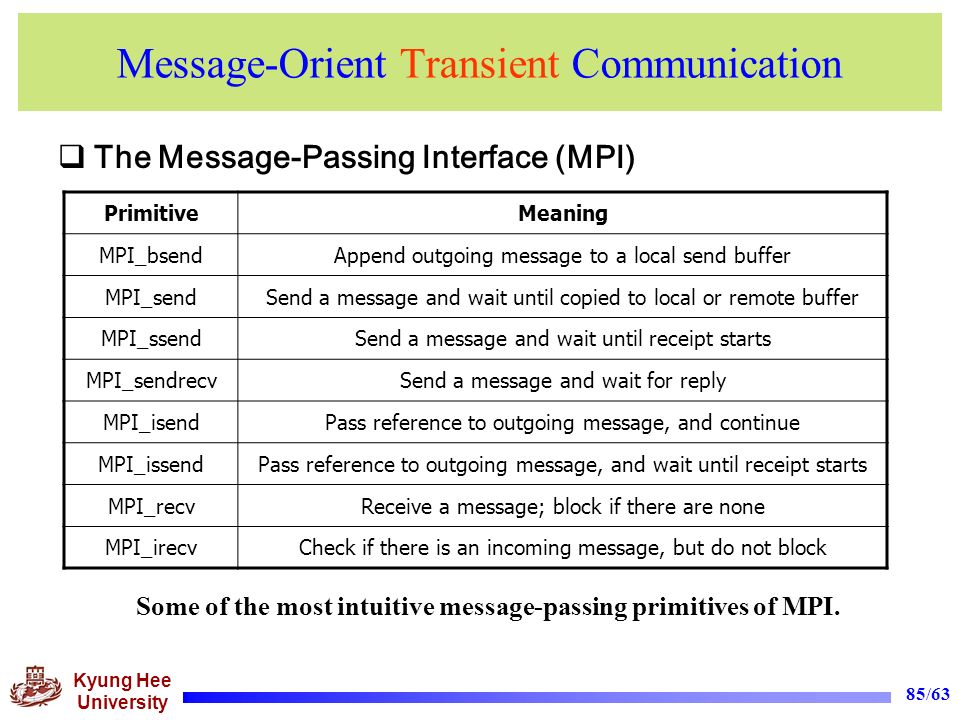 Message-Orient Transient Communication

❑ The Message-Passing Interface (MPI)

| Primitive | Meaning |
|---|---|
| MPI_bsend | Append outgoing message to a local send buffer |
| MPI_send | Send a message and wait until copied to local or remote buffer |
| MPI_ssend | Send a message and wait until receipt starts |
| MPI_sendrecv | Send a message and wait for reply |
| MPI_isend | Pass reference to outgoing message, and continue |
| MPI_issend | Pass reference to outgoing message, and wait until receipt starts |
| MPI_recv | Receive a message; block if there are none |
| MPI_irecv | Check if there is an incoming message, but do not block |

Some of the most intuitive message-passing primitives of MPI.

Kyung Hee University

85/63